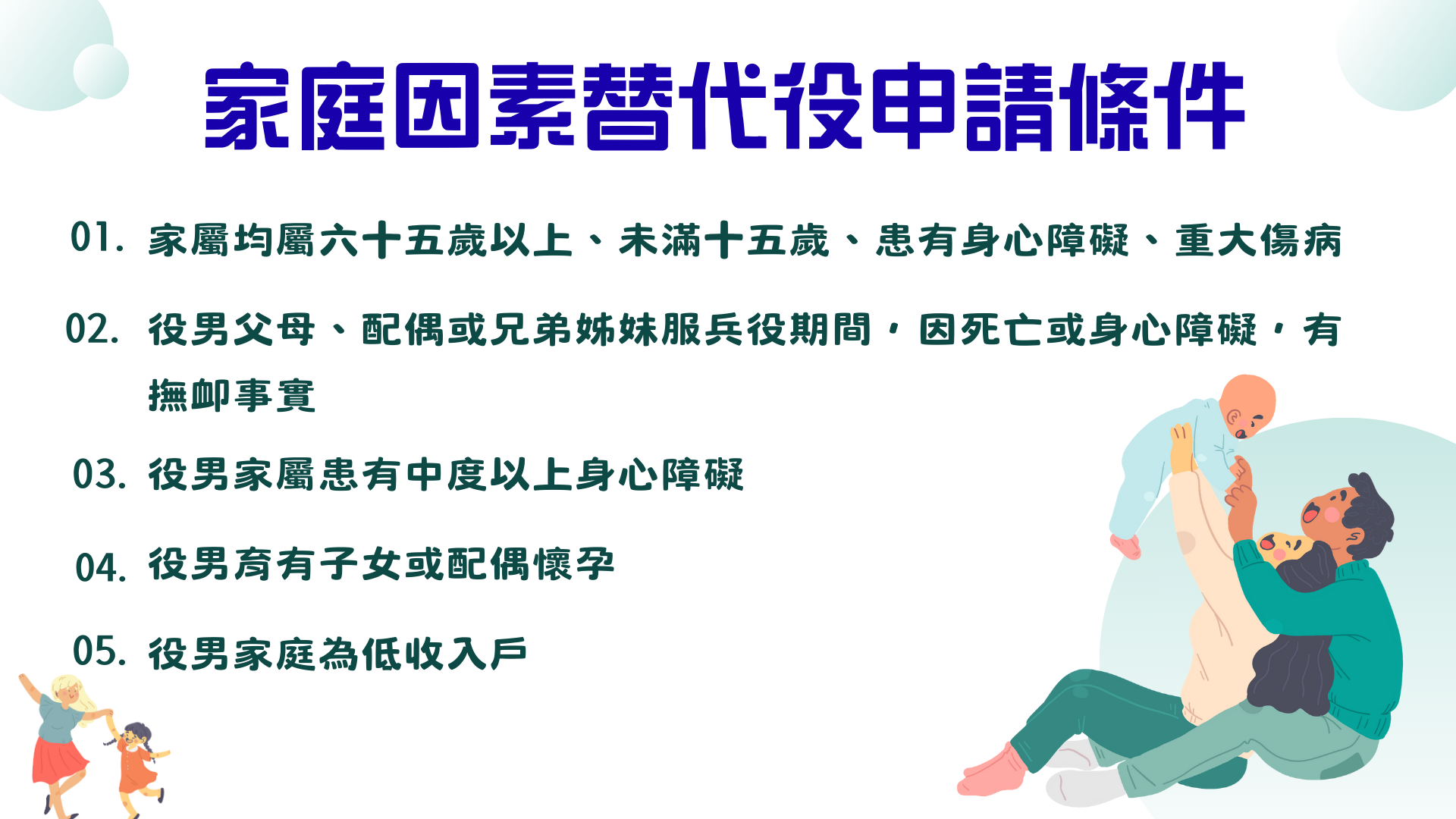 家庭因素替代役申請條件

01. 家屬均屬六十五歲以上、未滿十五歲、患有身心障礙、重大傷病

02. 役男父母、配偶或兄弟姊妹服兵役期間，因死亡或身心障礙，有撫卹事實

03. 役男家屬患有中度以上身心障礙

04. 役男育有子女或配偶懷孕

05. 役男家庭為低收入戶